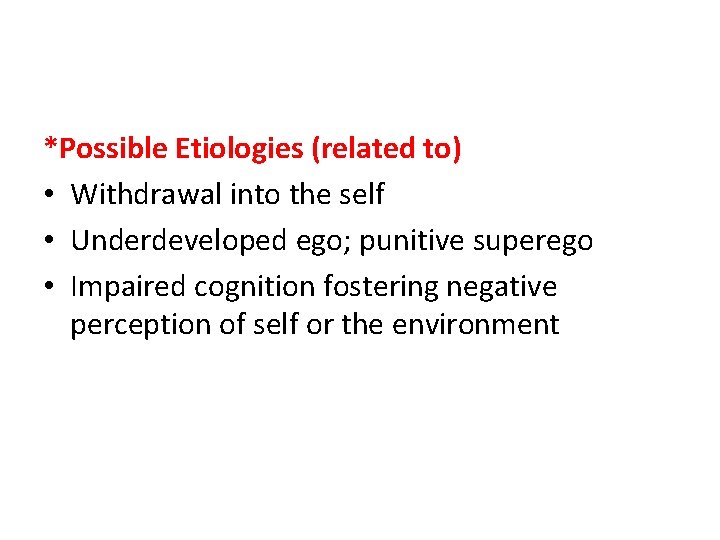 *Possible Etiologies (related to)

• Withdrawal into the self
• Underdeveloped ego; punitive superego
• Impaired cognition fostering negative perception of self or the environment